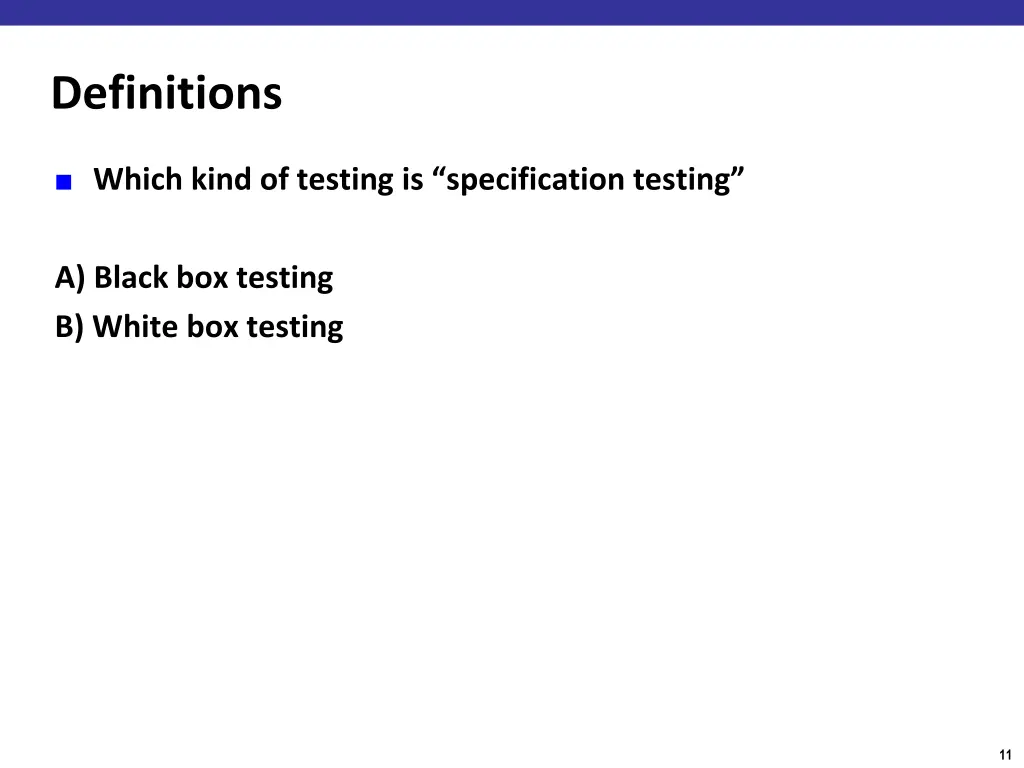 Definitions

Which kind of testing is “specification testing”

A) Black box testing
B) White box testing

11